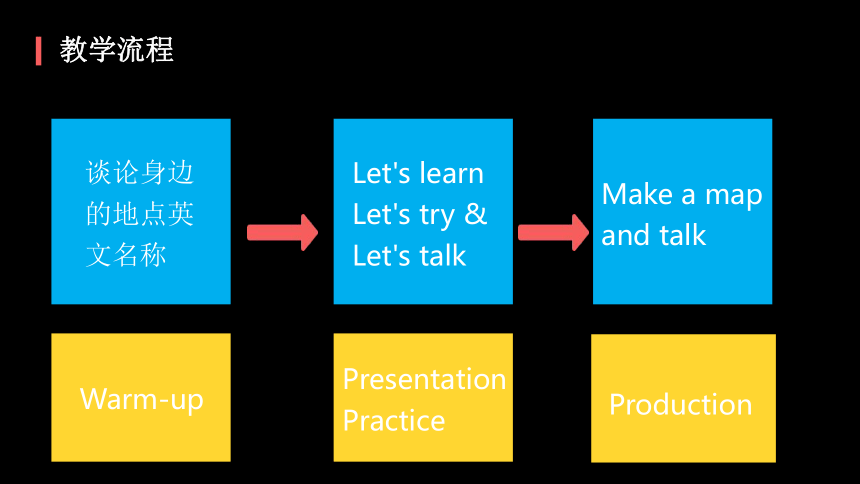 教学流程

谈论身边的地点英文名称

Let's learn
Let's try &
Let's talk

Make a map and talk

Warm-up

Presentation
Practice

Production